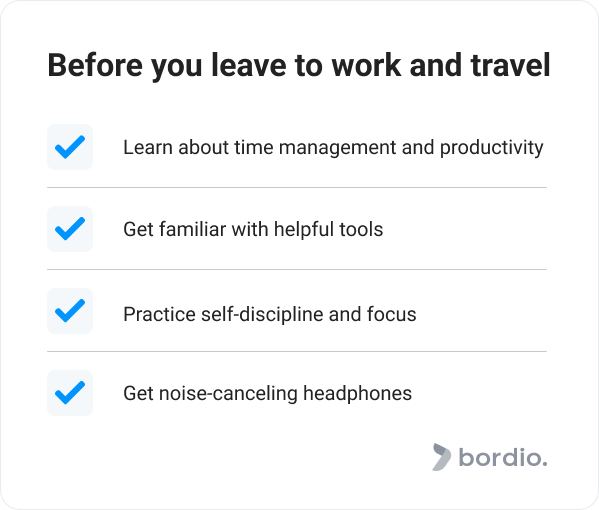 Before you leave to work and travel

Learn about time management and productivity

Get familiar with helpful tools

Practice self-discipline and focus

Get noise-canceling headphones

bordio.